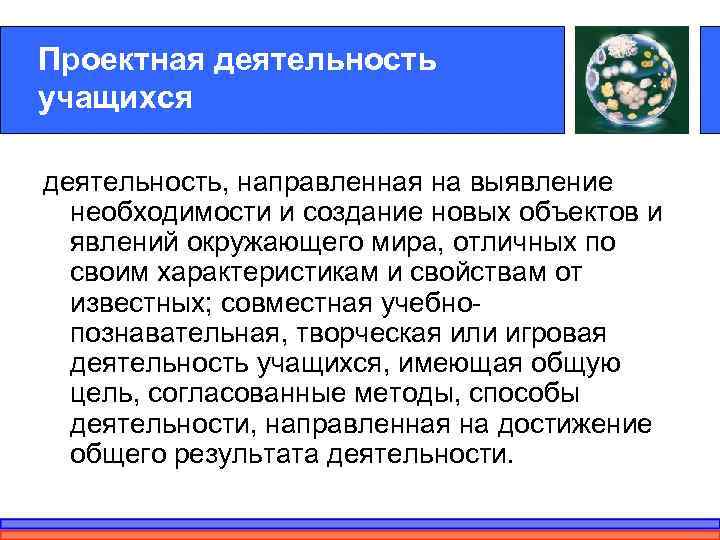 Проектная деятельность учащихся

деятельность, направленная на выявление необходимости и создание новых объектов и явлений окружающего мира, отличных по своим характеристикам и свойствам от известных; совместная учебно-познавательная, творческая или игровая деятельность учащихся, имеющая общую цель, согласованные методы, способы деятельности, направленная на достижение общего результата деятельности.